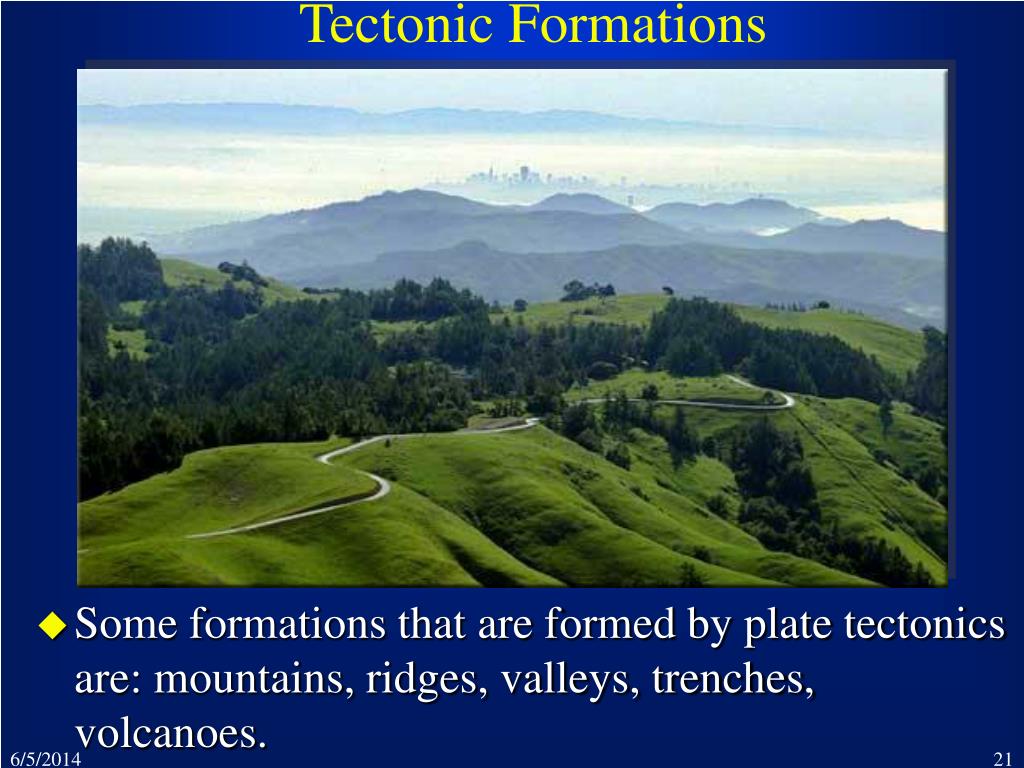 Tectonic Formations

Some formations that are formed by plate tectonics are: mountains, ridges, valleys, trenches, volcanoes.

6/5/2014

21